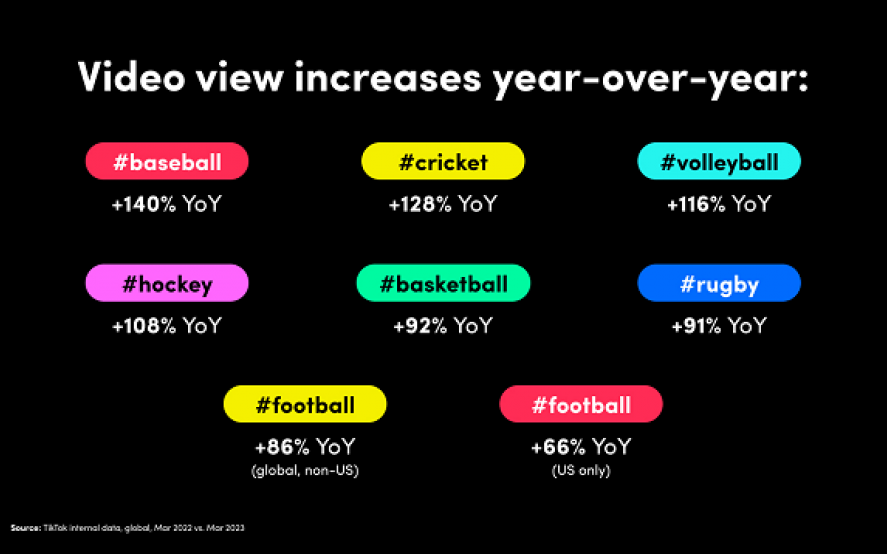 Video view increases year-over-year:

#baseball
+140% YoY

#cricket
+128% YoY

#volleyball
+116% YoY

#hockey
+108% YoY

#basketball
+92% YoY

#rugby
+91% YoY

#football
+86% YoY
(global, non-US)

#football
+66% YoY
(US only)

Source: TikTok internal data, global, Mar 2022 vs. Mar 2023